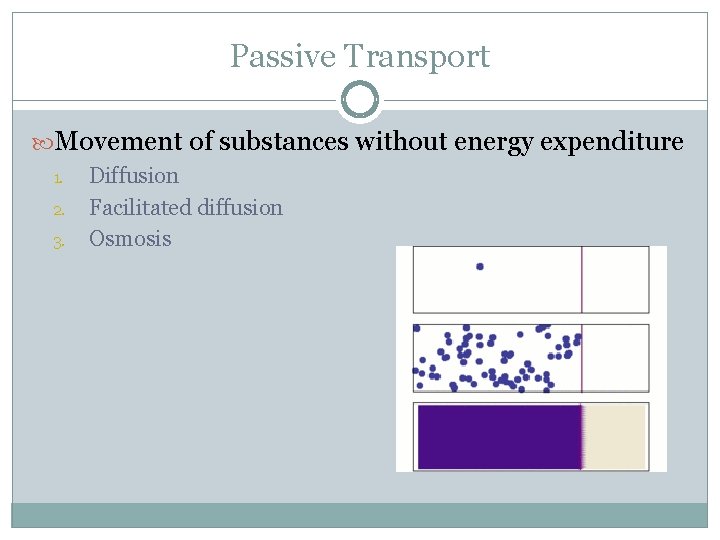 Passive Transport

Movement of substances without energy expenditure

1. Diffusion
2. Facilitated diffusion
3. Osmosis